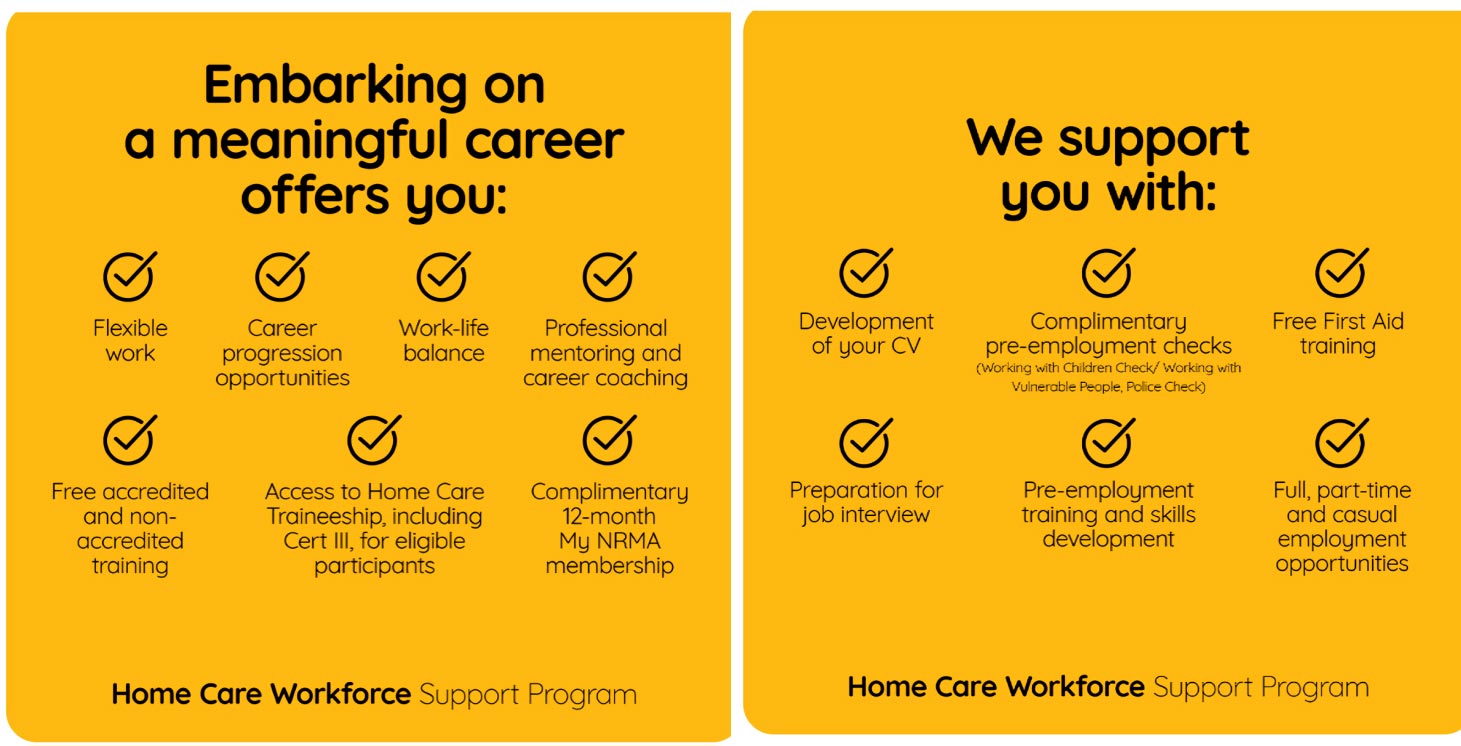 Embarking on a meaningful career offers you:

Flexible work

Career progression opportunities

Work-life balance

Professional mentoring and career coaching

Free accredited and non-accredited training

Access to Home Care Traineeship, including Cert III, for eligible participants

Complimentary 12-month My NRMA membership

Home Care Workforce Support Program

We support you with:

Development of your CV

Complimentary pre-employment checks
(Working with Children Check/ Working with Vulnerable People, Police Check)

Free First Aid training

Preparation for job interview

Pre-employment training and skills development

Full, part-time and casual employment opportunities

Home Care Workforce Support Program